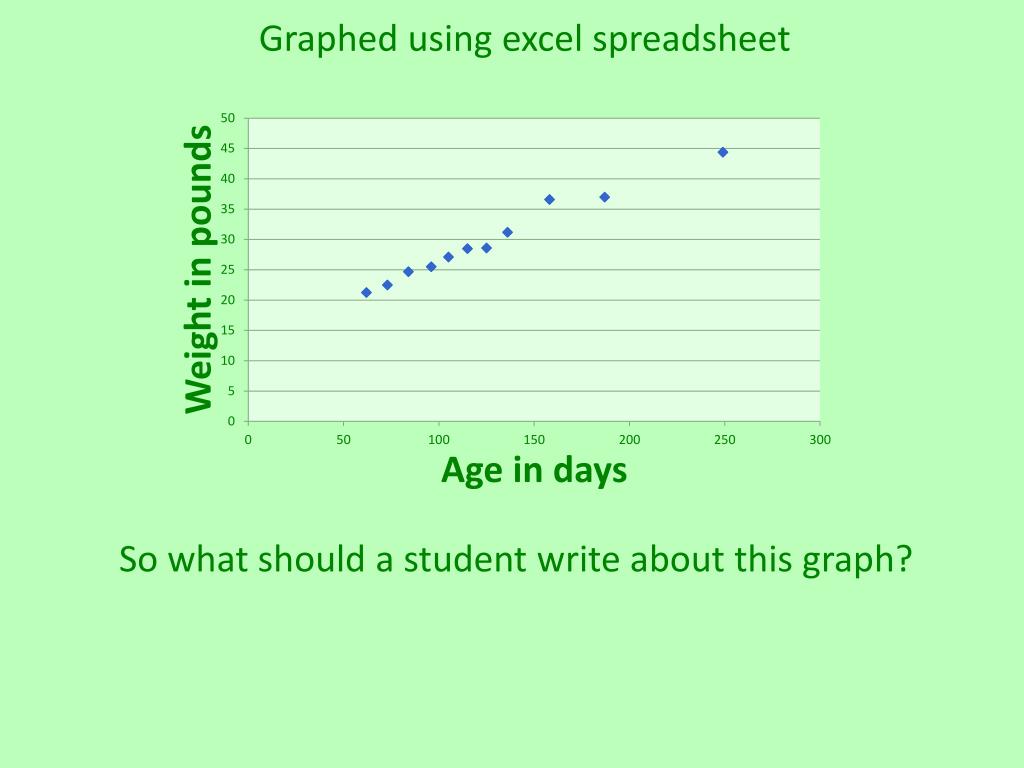 Graphed using excel spreadsheet

Weight in pounds

50
45
40
35
30
25
20
15
10
5
0

0 50 100 150 200 250 300

Age in days

So what should a student write about this graph?